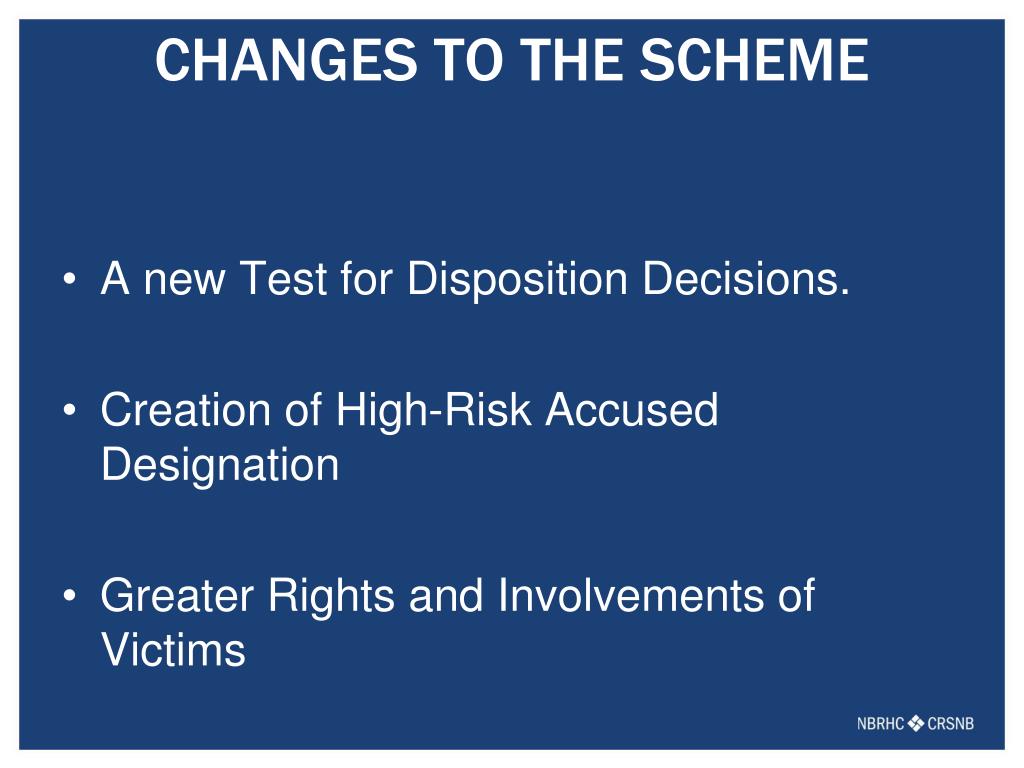 CHANGES TO THE SCHEME

• A new Test for Disposition Decisions.

• Creation of High-Risk Accused Designation

• Greater Rights and Involvements of Victims

NBRHC CRSNB